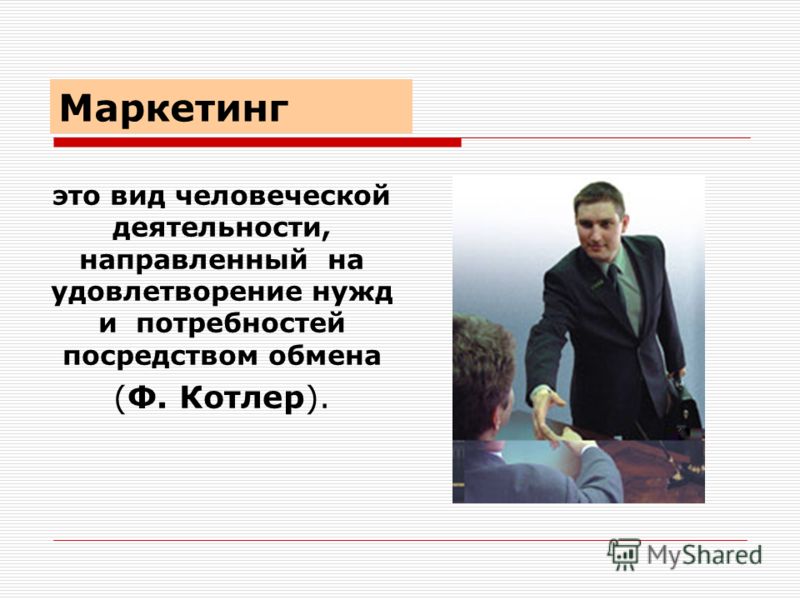 Маркетинг

это вид человеческой деятельности, направленный на удовлетворение нужд и потребностей посредством обмена

(Ф. Котлер).

MyShared